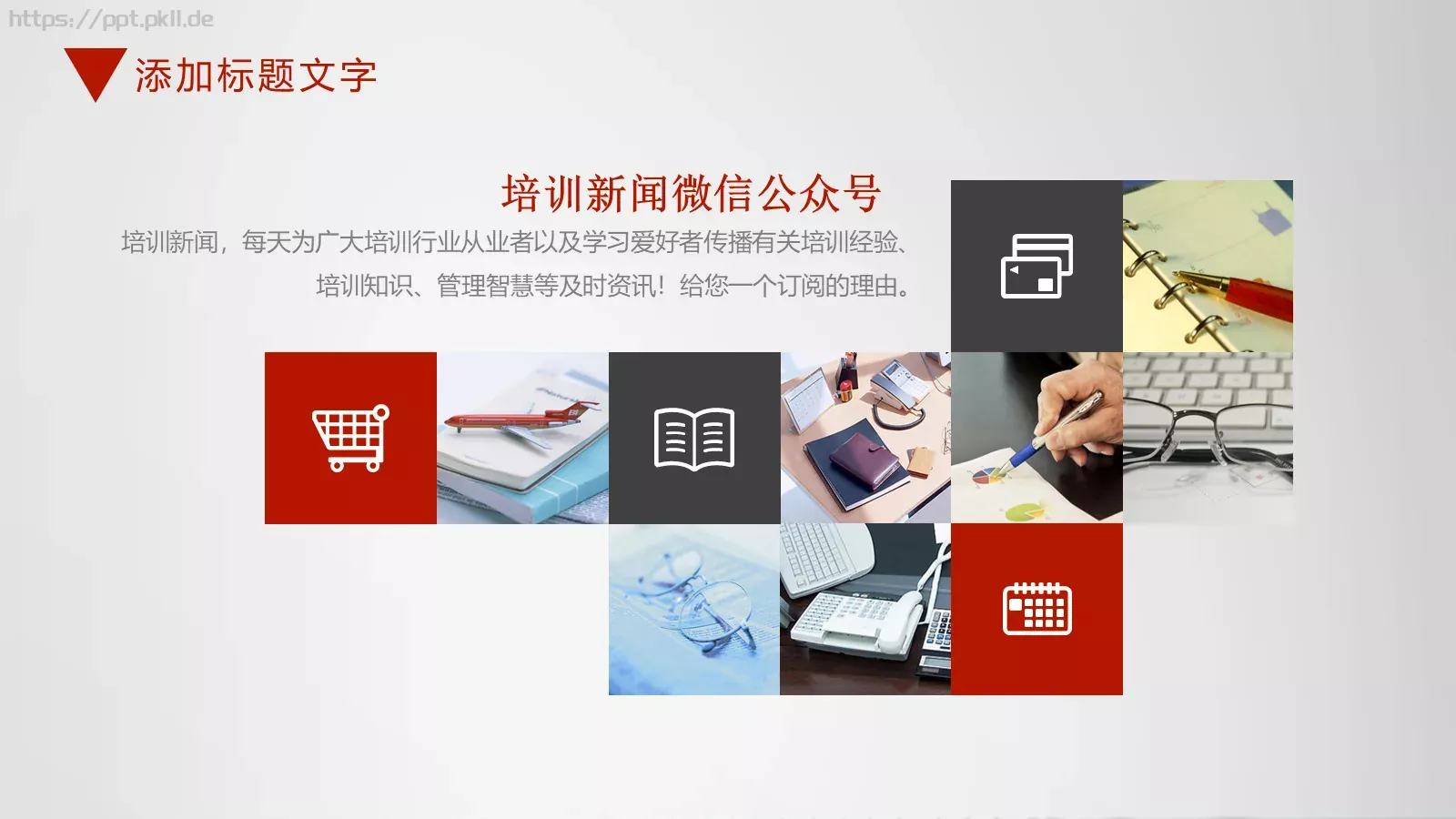 https://ppt.pkll.de

添加标题文字

培训新闻微信公众号

培训新闻，每天为广大培训行业从业者以及学习爱好者传播有关培训经验、培训知识、管理智慧等及时资讯！给您一个订阅的理由。